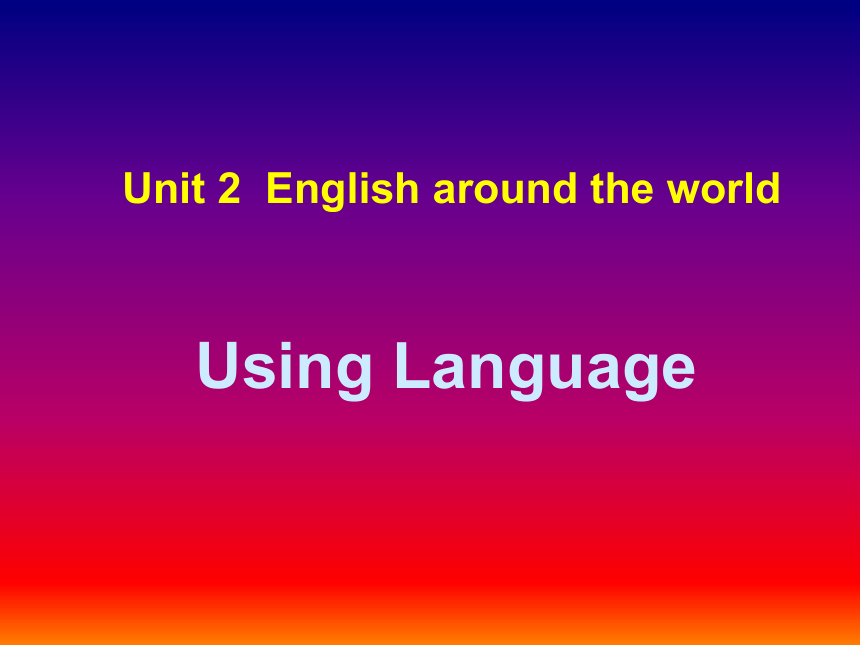 Unit 2  English around the world

Using Language